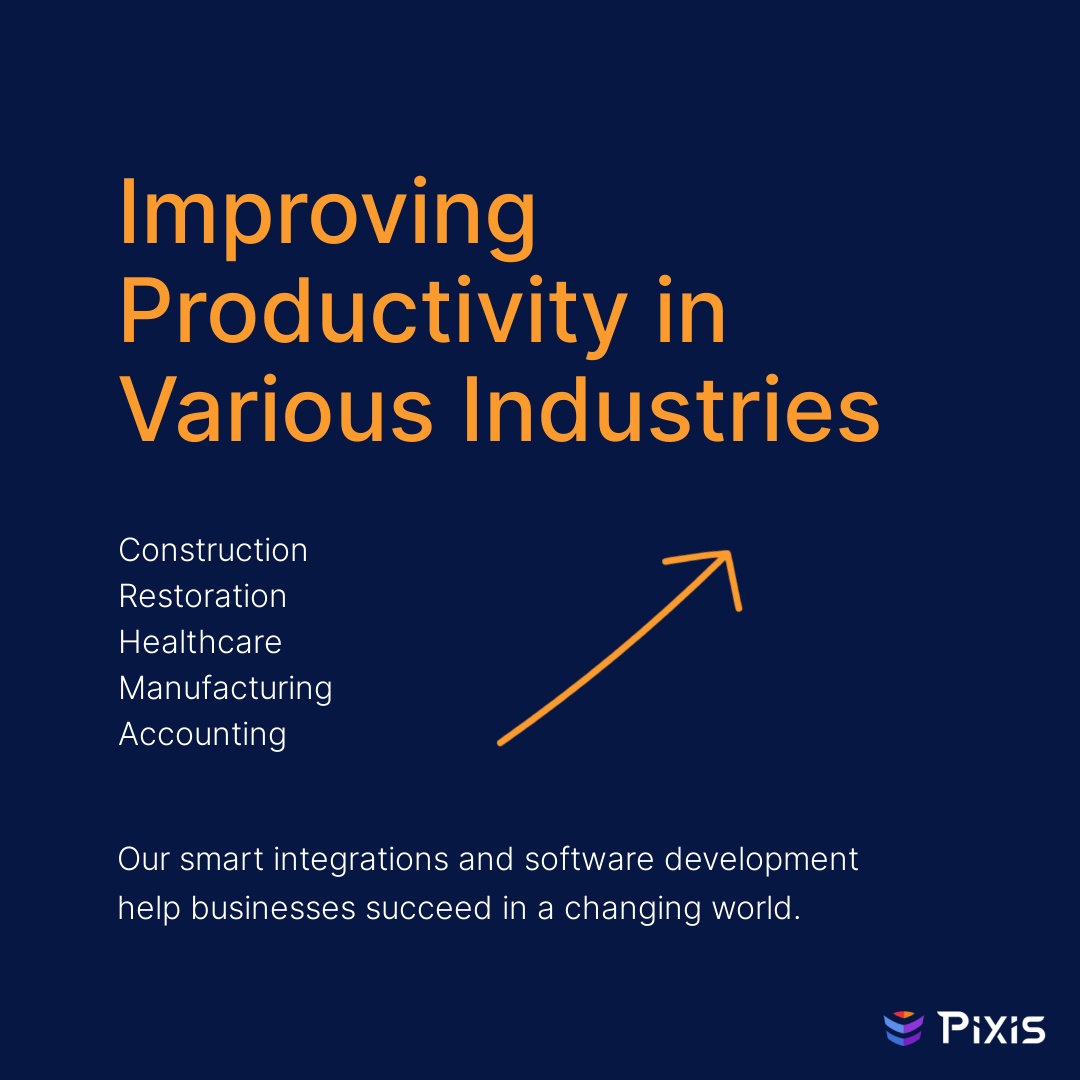 Improving Productivity in Various Industries

Construction
Restoration
Healthcare
Manufacturing
Accounting

Our smart integrations and software development help businesses succeed in a changing world.

PiXiS